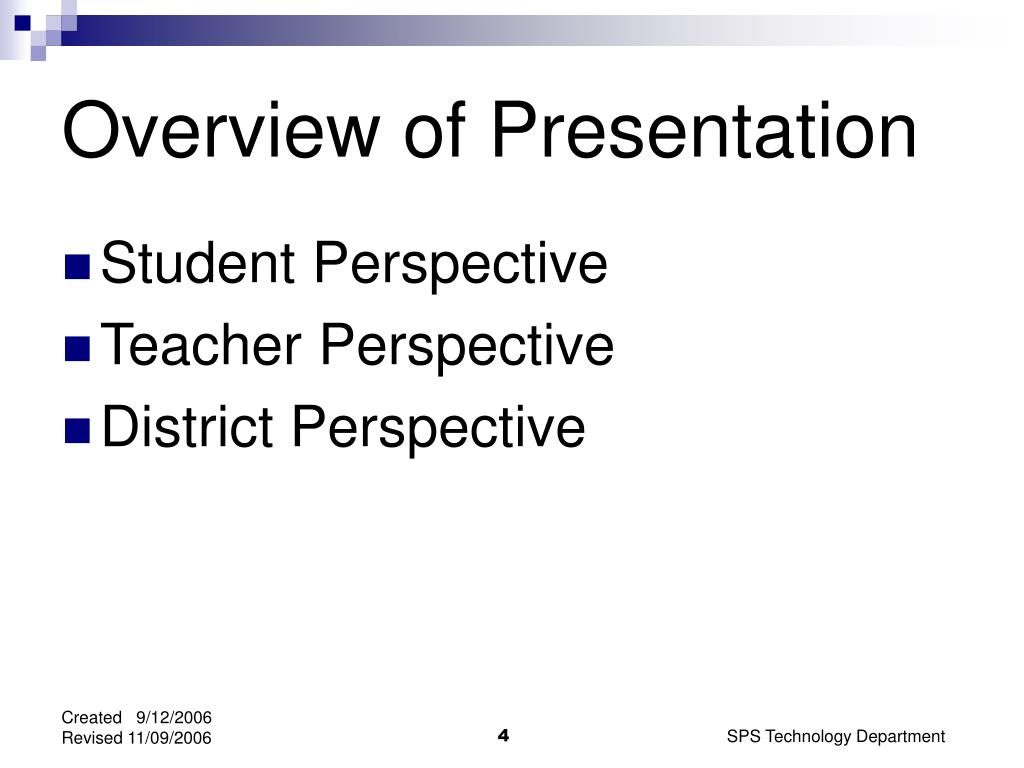 Overview of Presentation

Student Perspective
Teacher Perspective
District Perspective

Created 9/12/2006
Revised 11/09/2006

4

SPS Technology Department